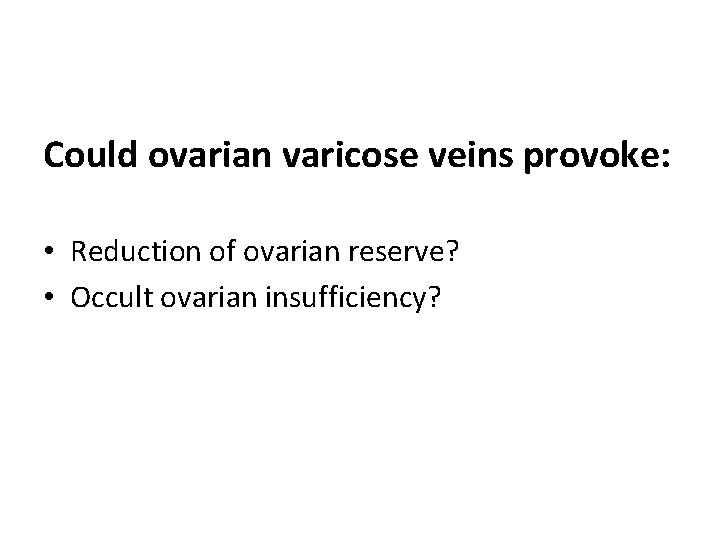 Could ovarian varicose veins provoke:

• Reduction of ovarian reserve?
• Occult ovarian insufficiency?